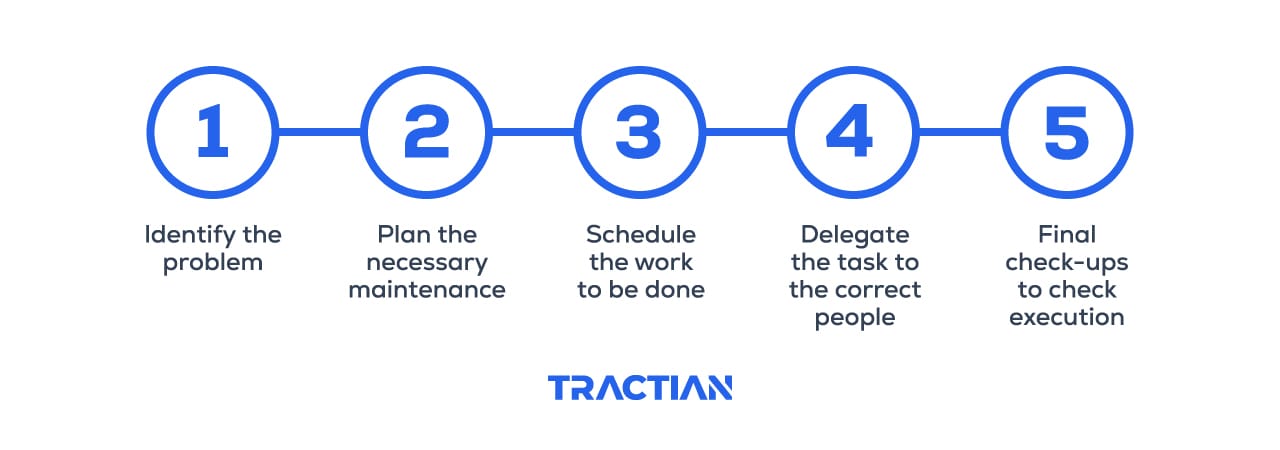 1

Identify the problem

2

Plan the necessary maintenance

3

Schedule the work to be done

4

Delegate the task to the correct people

5

Final check-ups to check execution

TRACTIAN